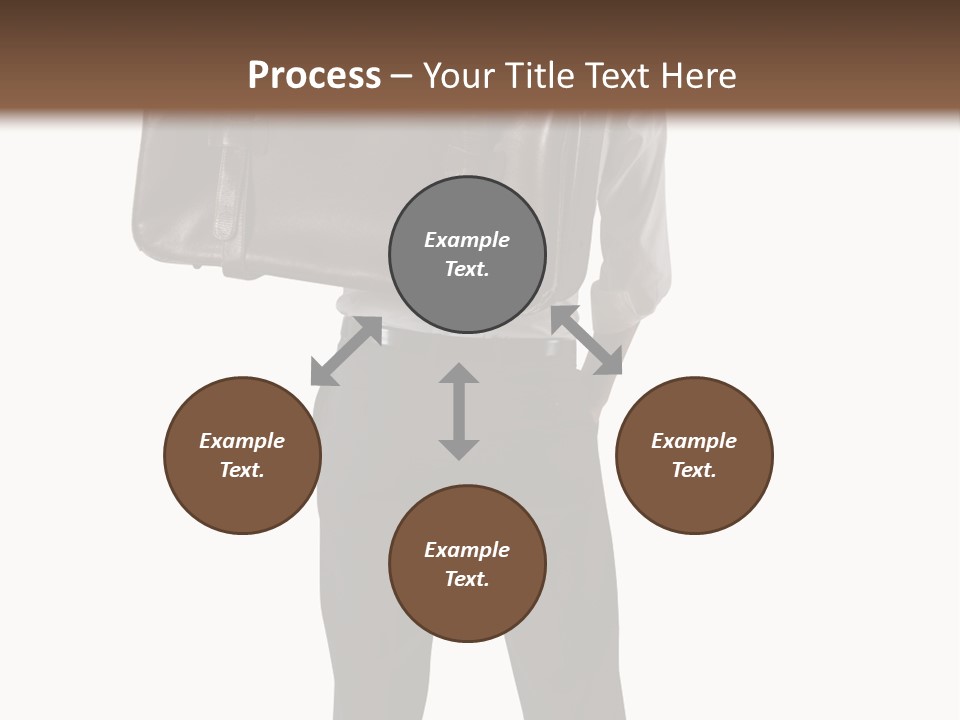 Process – Your Title Text Here

Example Text.

Example Text.

Example Text.

Example Text.